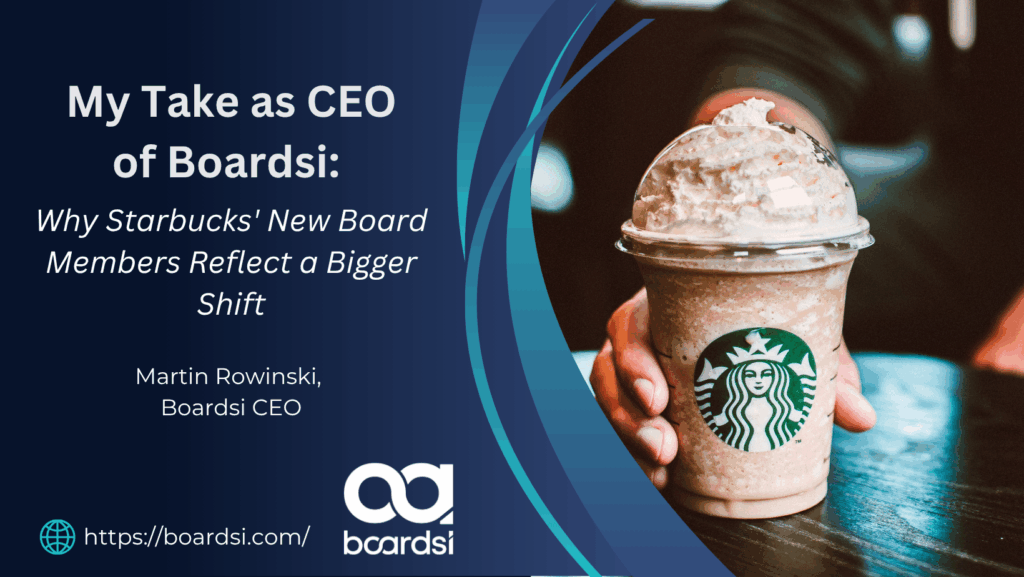 My Take as CEO of Boardsi:

Why Starbucks' New Board Members Reflect a Bigger Shift

Martin Rowinski, Boardsi CEO

https://boardsi.com/

boardsi